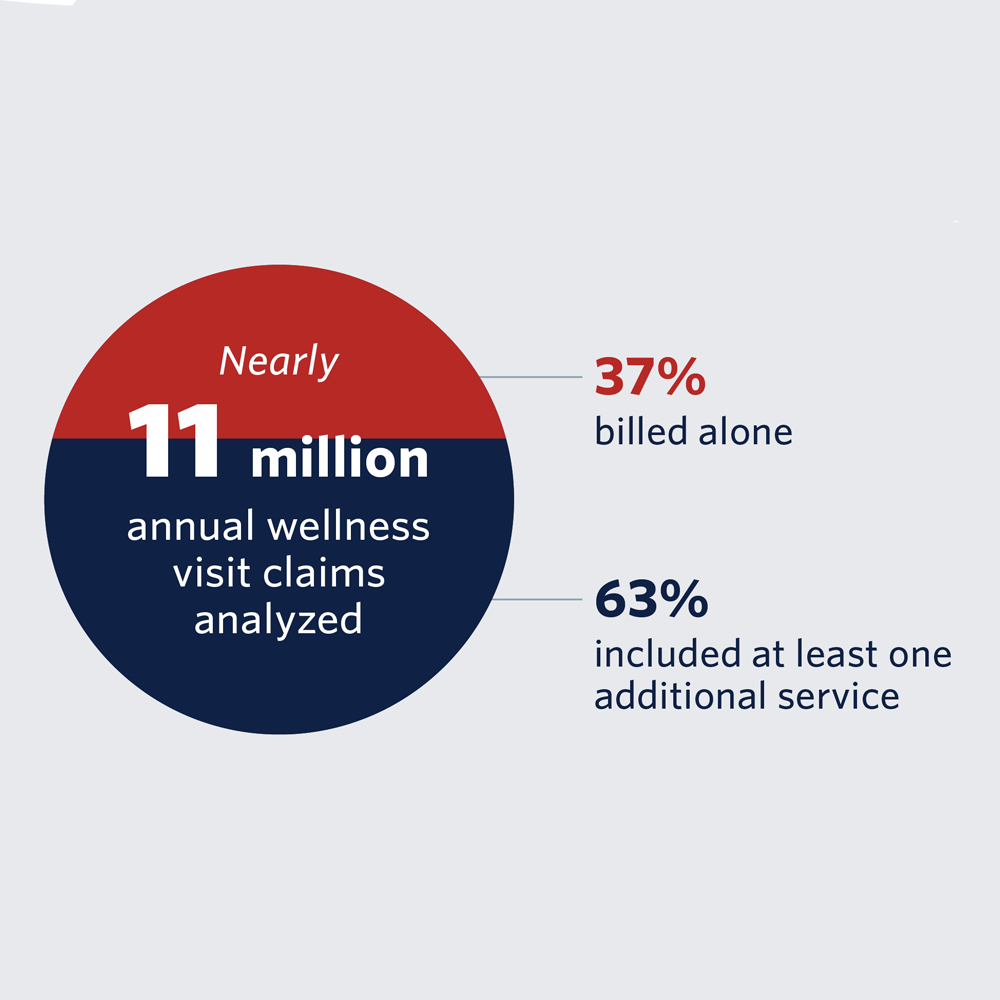 Nearly
11 million
annual wellness visit claims analyzed

37%
billed alone

63%
included at least one additional service